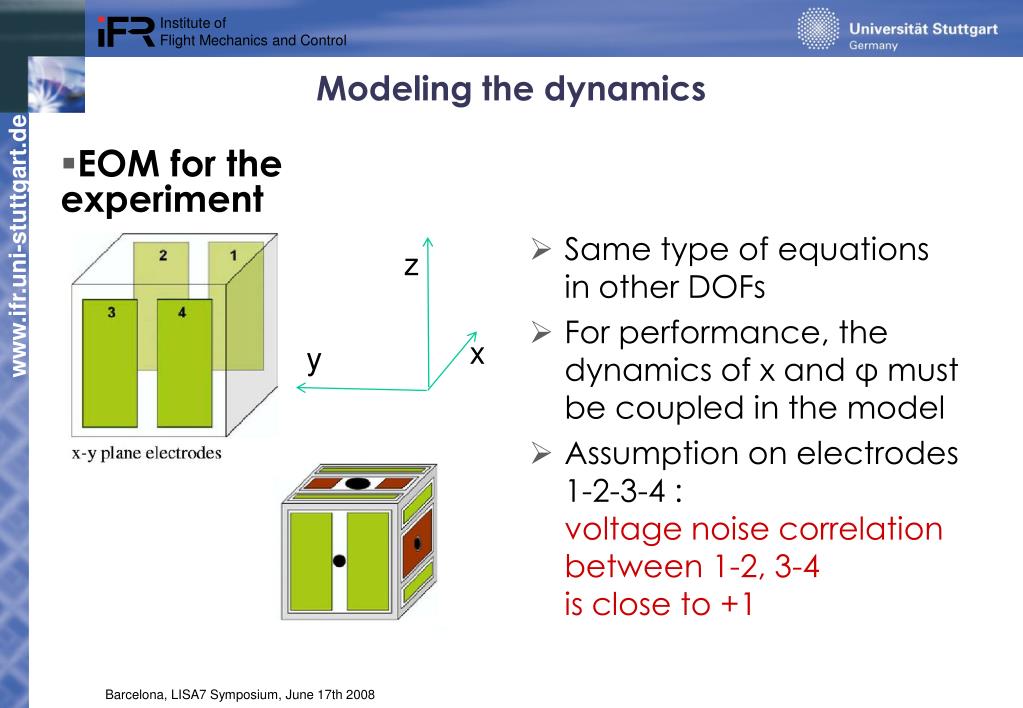 iFR Institute of Flight Mechanics and Control

Universität Stuttgart Germany

www.ifr.uni-stuttgart.de

Modeling the dynamics

▪EOM for the experiment

2 1
3 4

x-y plane electrodes

z
y
x

➢ Same type of equations in other DOFs

➢ For performance, the dynamics of x and φ must be coupled in the model

➢ Assumption on electrodes 1-2-3-4 :
voltage noise correlation between 1-2, 3-4 is close to +1

Barcelona, LISA7 Symposium, June 17th 2008